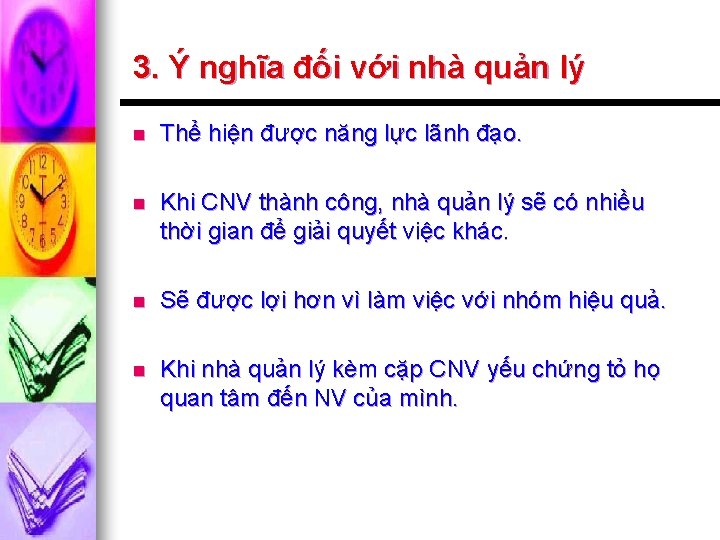 3. Ý nghĩa đối với nhà quản lý

- Thể hiện được năng lực lãnh đạo.
- Khi CNV thành công, nhà quản lý sẽ có nhiều thời gian để giải quyết việc khác.
- Sẽ được lợi hơn vì làm việc với nhóm hiệu quả.
- Khi nhà quản lý kèm cặp CNV yếu chứng tỏ họ quan tâm đến NV của mình.